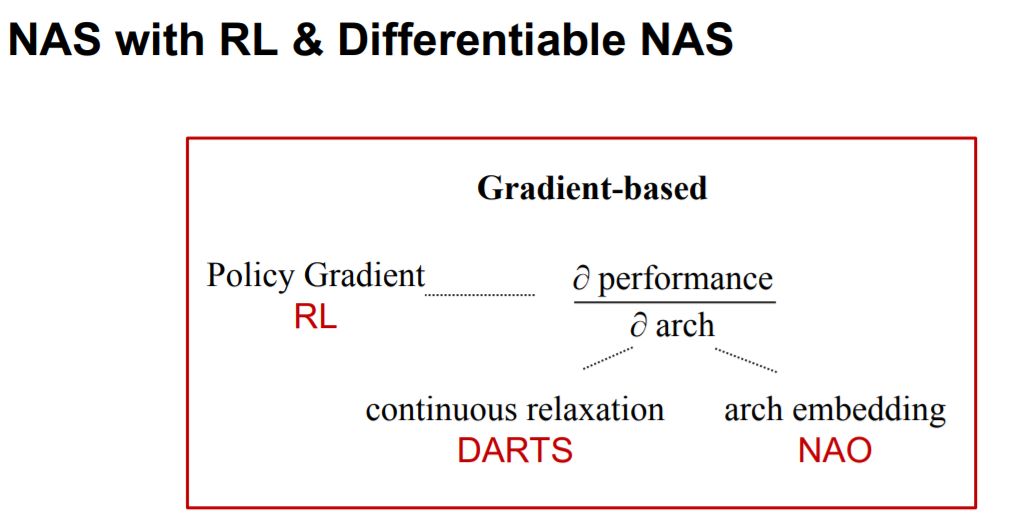 NAS with RL & Differentiable NAS

Gradient-based

Policy Gradient
RL

$\frac{\partial \text{ performance}}{\partial \text{ arch}}$

continuous relaxation
DARTS

arch embedding
NAO